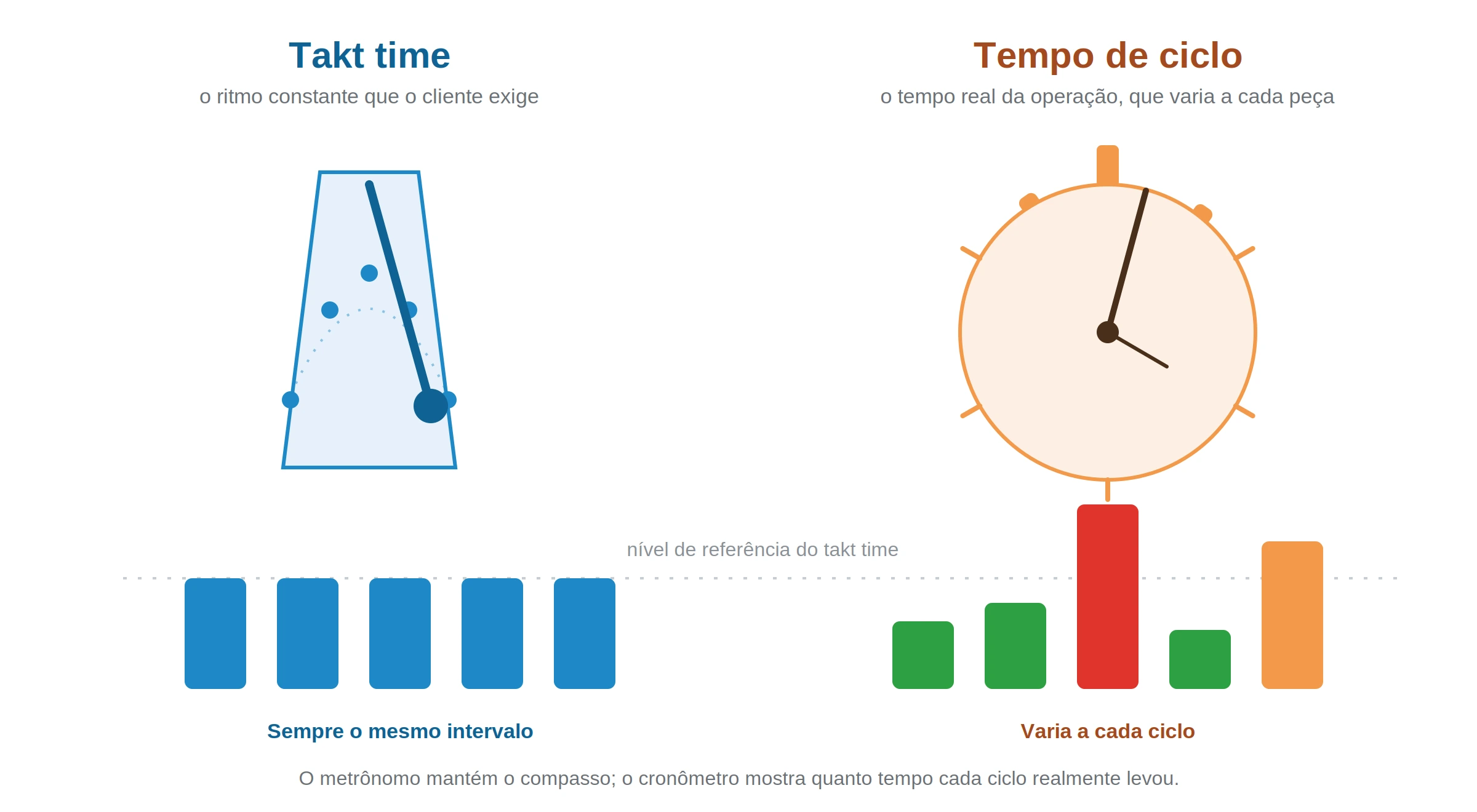 Takt time
o ritmo constante que o cliente exige

Tempo de ciclo
o tempo real da operação, que varia a cada peça

nível de referência do takt time

Sempre o mesmo intervalo

Varia a cada ciclo

O metrônomo mantém o compasso; o cronômetro mostra quanto tempo cada ciclo realmente levou.